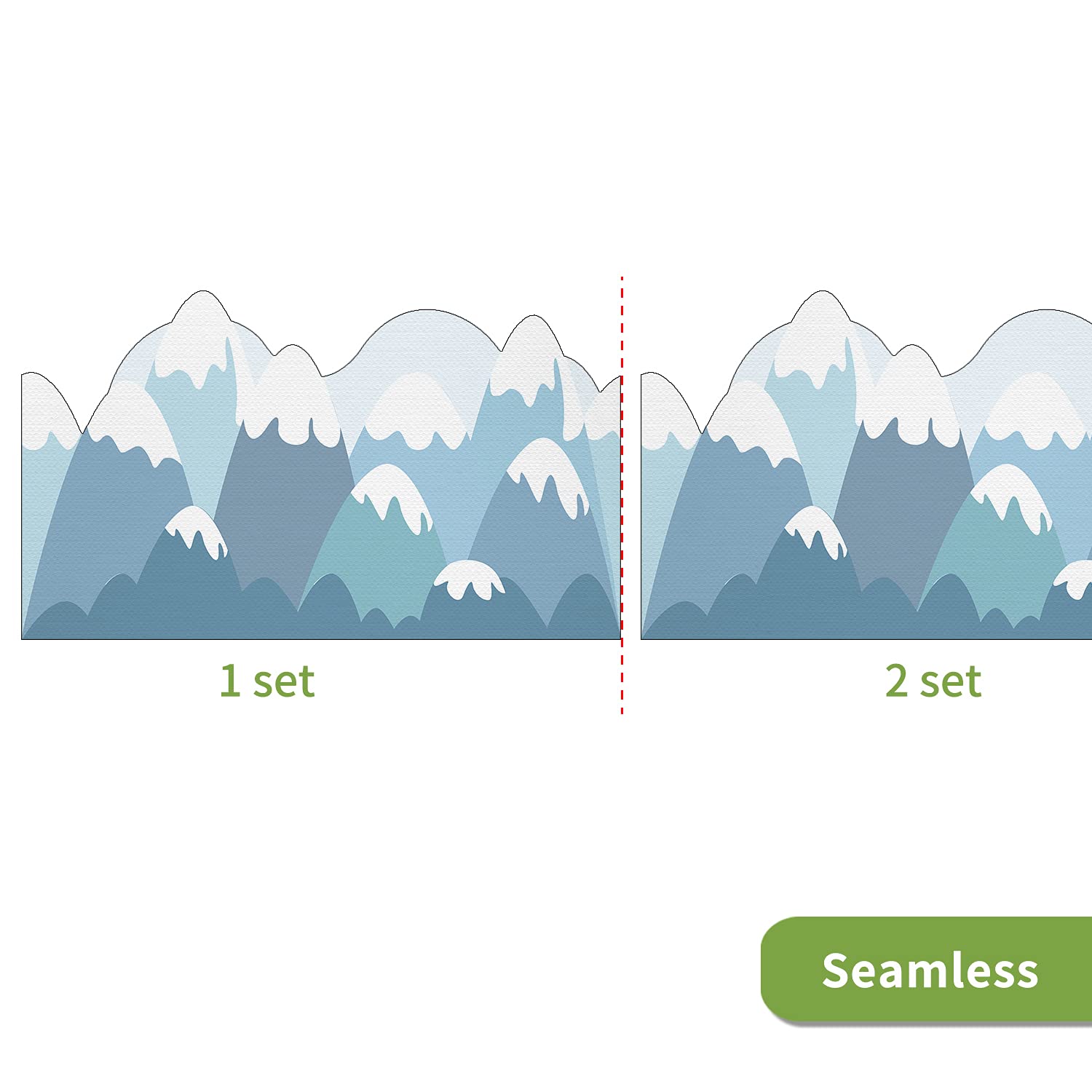 1 set

2 set

Seamless